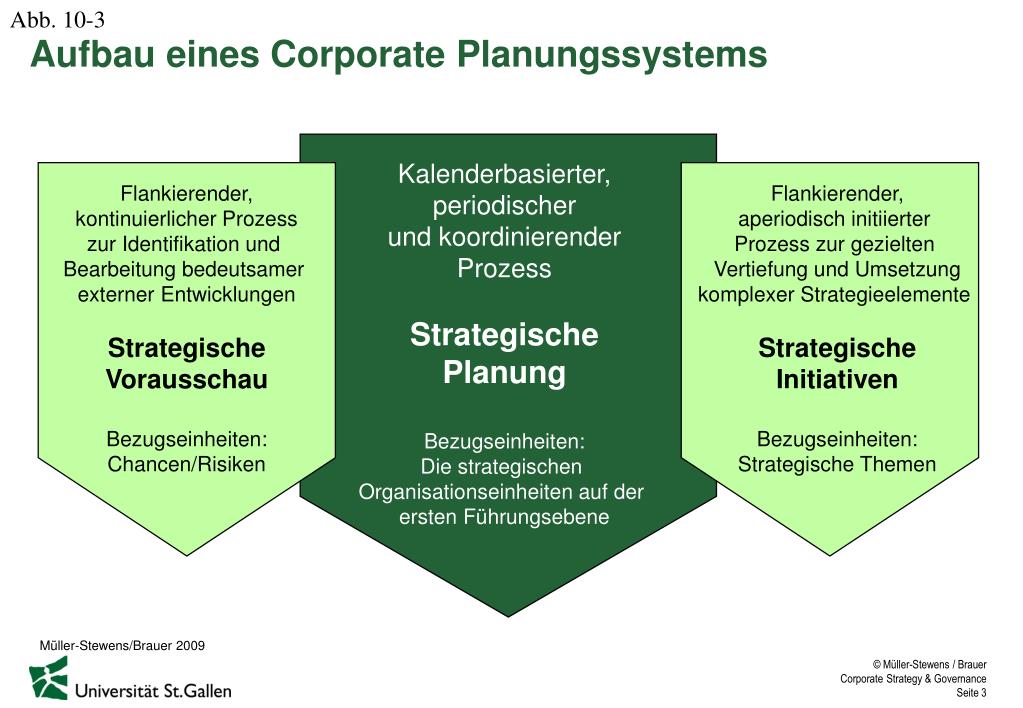 Abb. 10-3

Aufbau eines Corporate Planungssystems

Flankierender, kontinuierlicher Prozess zur Identifikation und Bearbeitung bedeutsamer externer Entwicklungen

Strategische Vorausschau

Bezugseinheiten: Chancen/Risiken

Kalenderbasierter, periodischer und koordinierender Prozess

Strategische Planung

Bezugseinheiten: Die strategischen Organisationseinheiten auf der ersten Führungsebene

Flankierender, aperiodisch initiierter Prozess zur gezielten Vertiefung und Umsetzung komplexer Strategieelemente

Strategische Initiativen

Bezugseinheiten: Strategische Themen

Müller-Stewens/Brauer 2009

Universität St.Gallen

© Müller-Stewens / Brauer
Corporate Strategy & Governance
Seite 3